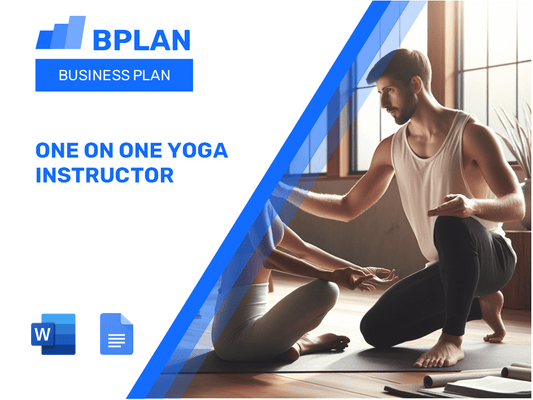 BPLAN
BUSINESS PLAN

ONE ON ONE YOGA INSTRUCTOR

W